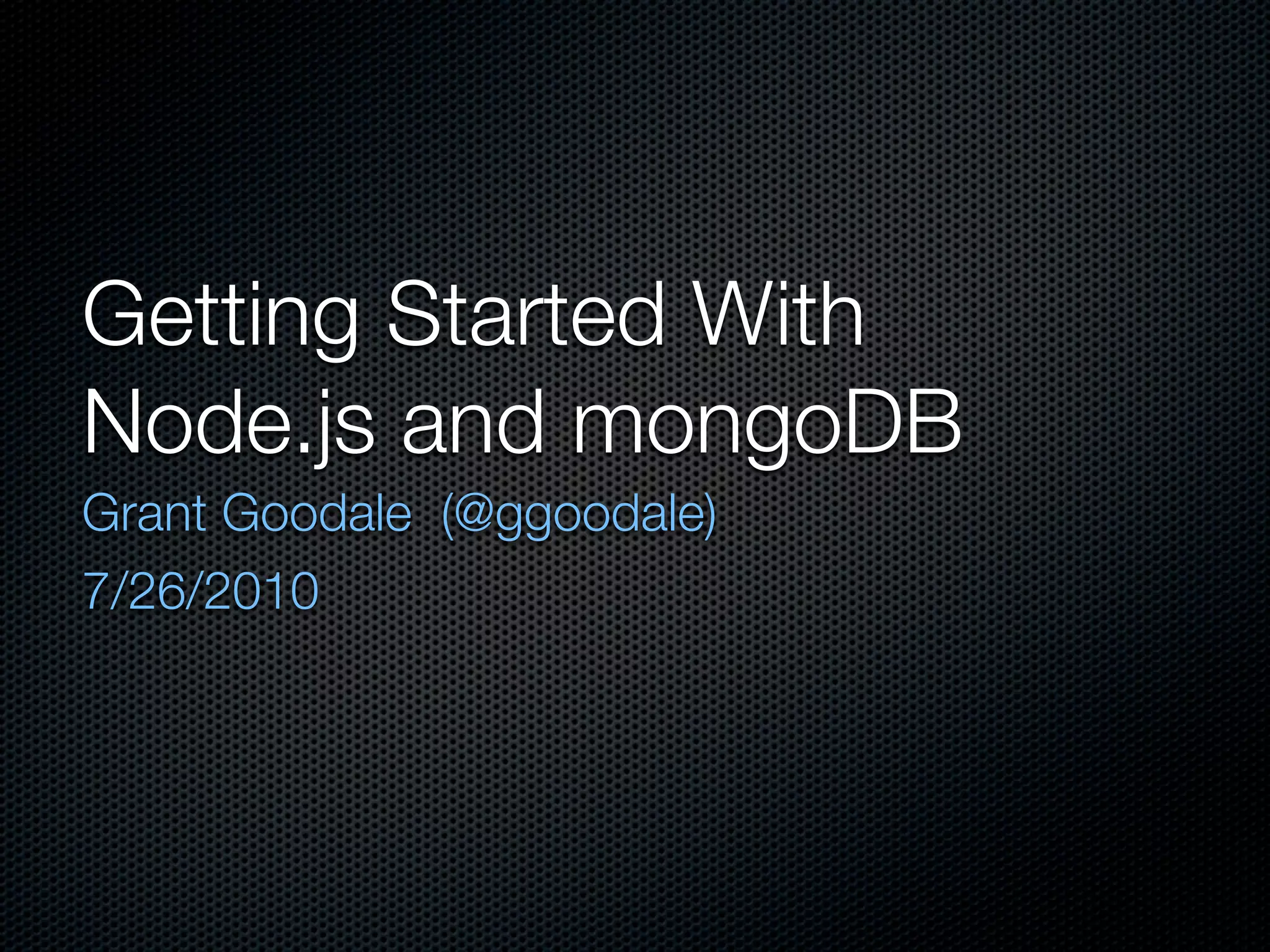 Getting Started With Node.js and mongoDB

Grant Goodale (@ggoodale)

7/26/2010